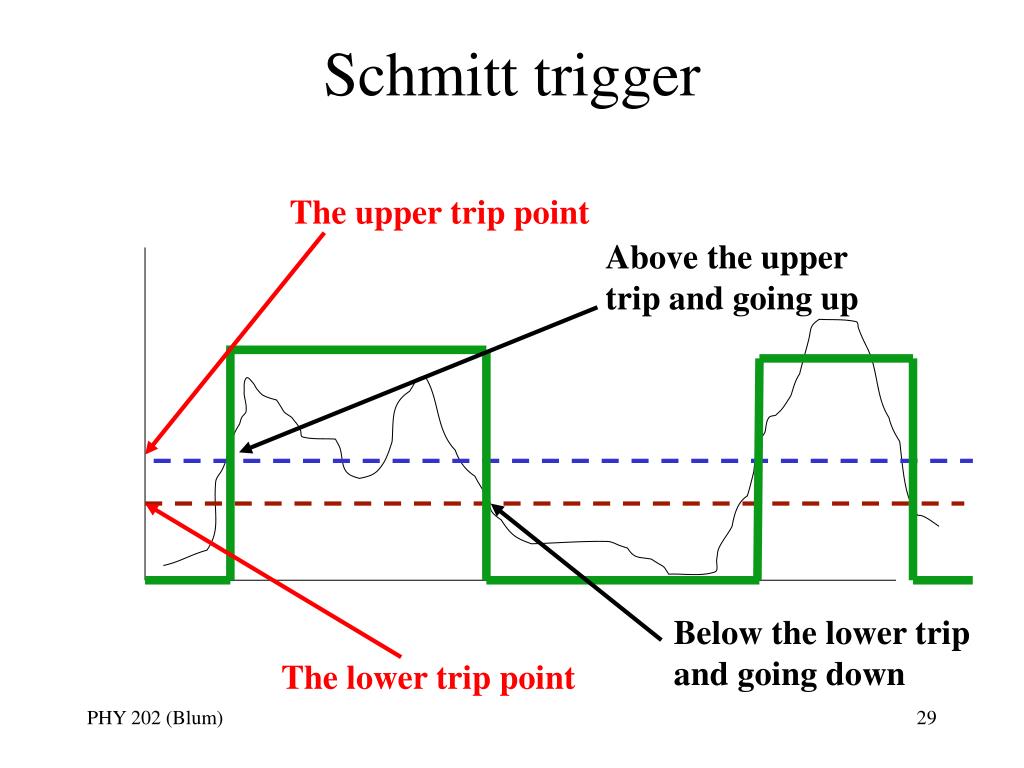 Schmitt trigger

The upper trip point

Above the upper trip and going up

Below the lower trip and going down

The lower trip point

PHY 202 (Blum)

29